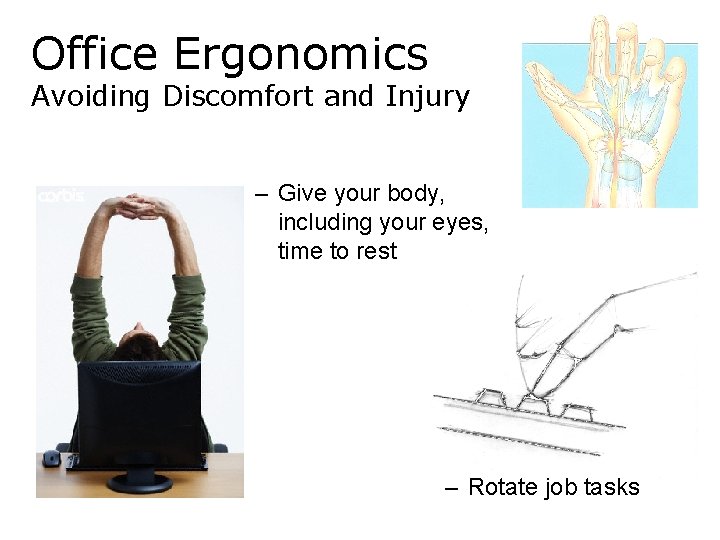 Office Ergonomics
Avoiding Discomfort and Injury

corbis

– Give your body, including your eyes, time to rest

– Rotate job tasks